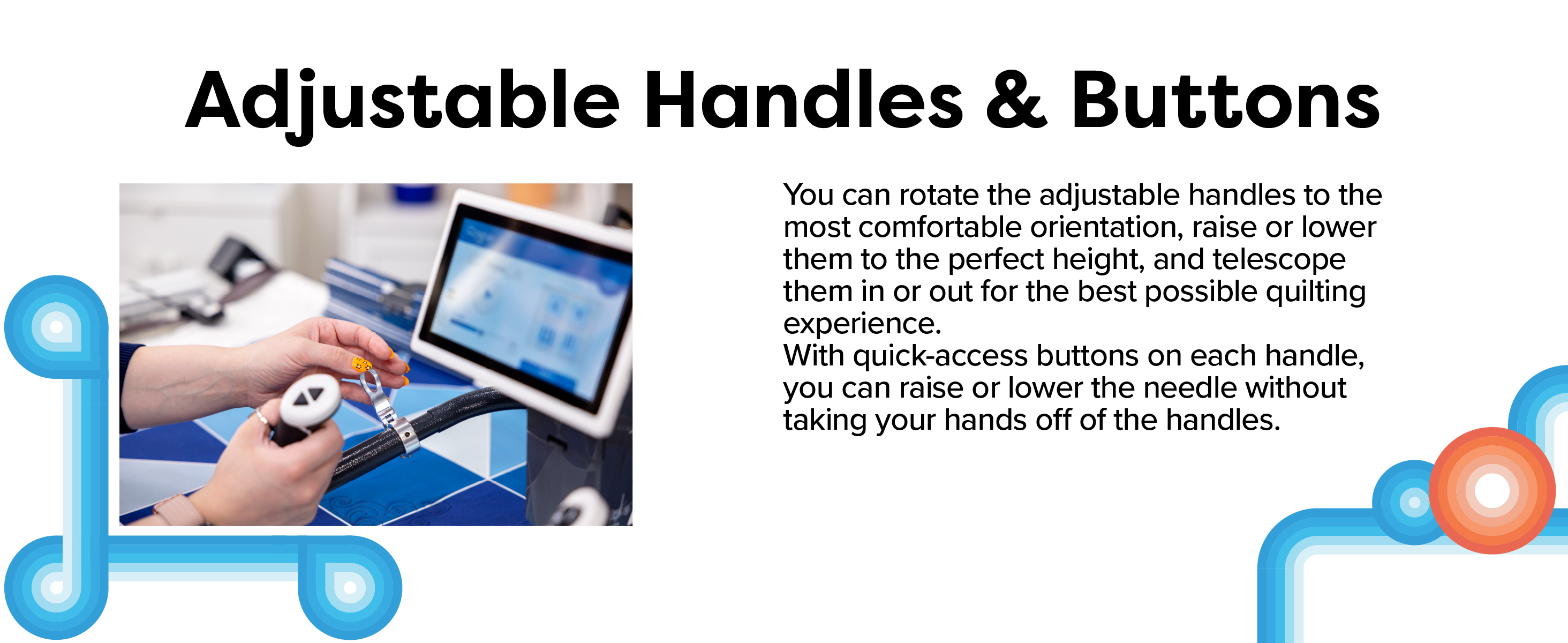 Adjustable Handles & Buttons

You can rotate the adjustable handles to the most comfortable orientation, raise or lower them to the perfect height, and telescope them in or out for the best possible quilting experience.
With quick-access buttons on each handle, you can raise or lower the needle without taking your hands off of the handles.